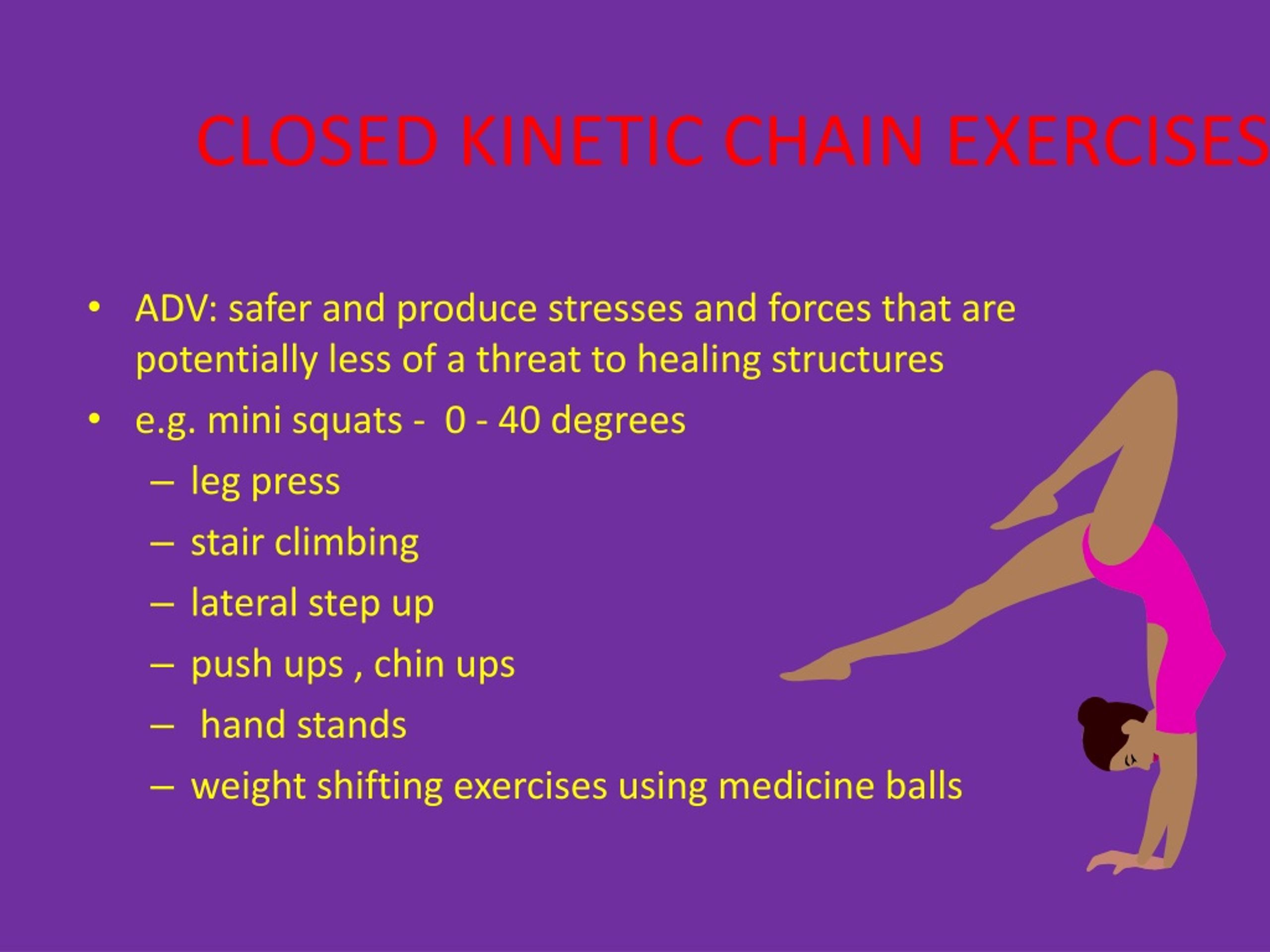 CLOSED KINETIC CHAIN EXERCISES

• ADV: safer and produce stresses and forces that are potentially less of a threat to healing structures
• e.g. mini squats - 0 - 40 degrees
  – leg press
  – stair climbing
  – lateral step up
  – push ups , chin ups
  – hand stands
  – weight shifting exercises using medicine balls